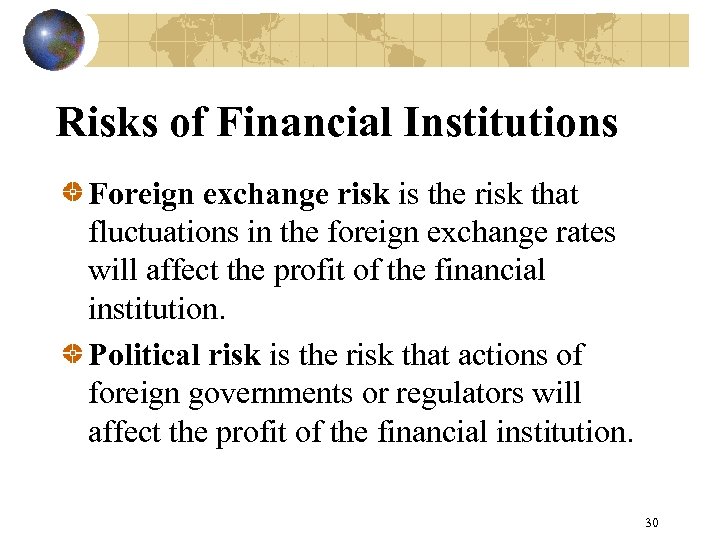 Risks of Financial Institutions

Foreign exchange risk is the risk that fluctuations in the foreign exchange rates will affect the profit of the financial institution.

Political risk is the risk that actions of foreign governments or regulators will affect the profit of the financial institution.

30